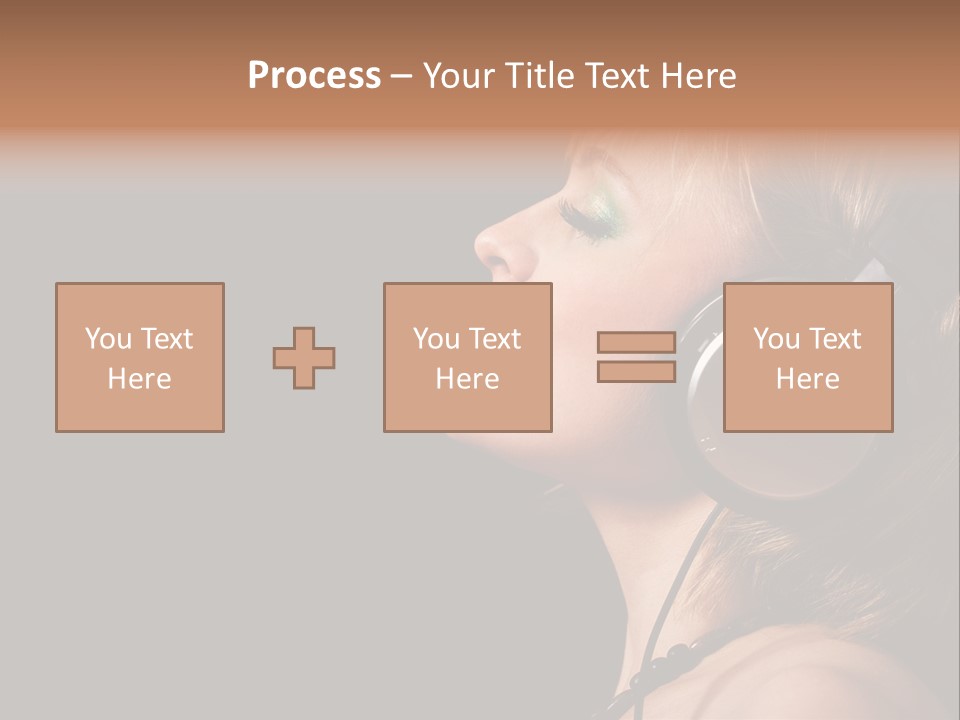 Process – Your Title Text Here

You Text Here

You Text Here

You Text Here